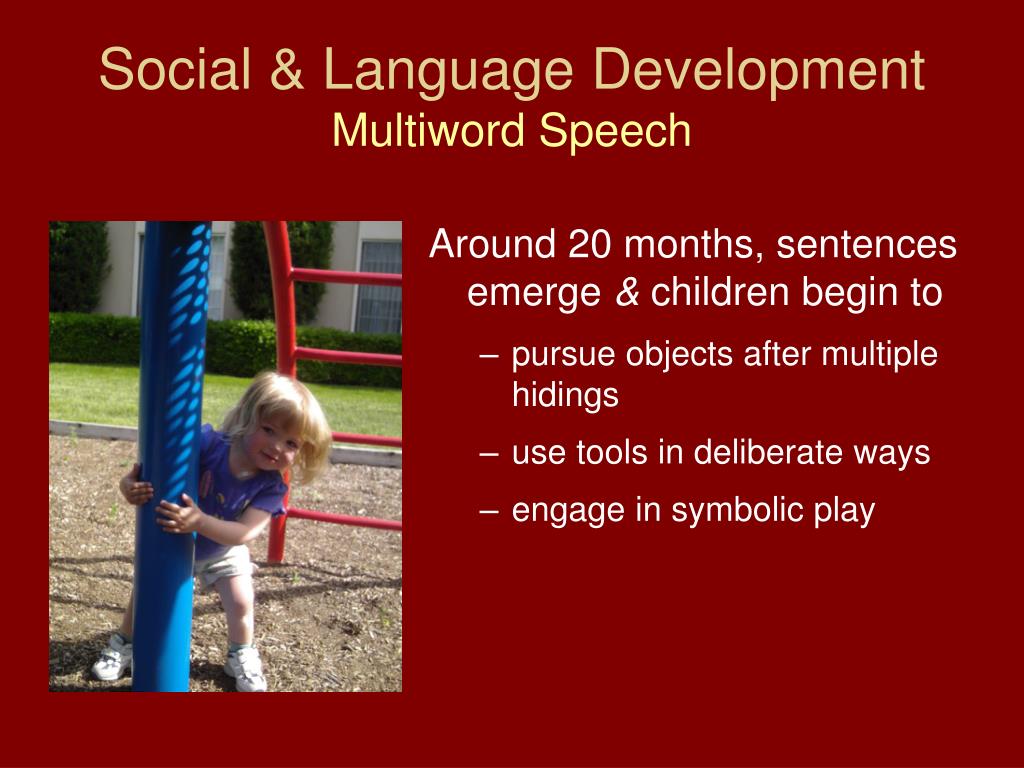 Social & Language Development
Multiword Speech

Around 20 months, sentences emerge & children begin to

– pursue objects after multiple hidings
– use tools in deliberate ways
– engage in symbolic play